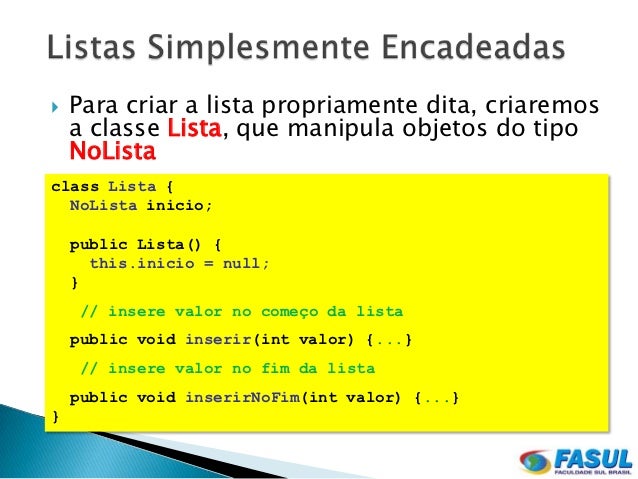 Listas Simplesmente Encadeadas

Para criar a lista propriamente dita, criaremos a classe Lista, que manipula objetos do tipo NoLista

class Lista {
  NoLista inicio;

  public Lista() {
    this.inicio = null;
  }

   // insere valor no começo da lista

  public void inserir(int valor) {...}

   // insere valor no fim da lista

  public void inserirNoFim(int valor) {...}
}

FASUL
FACULDADE SUL BRASIL